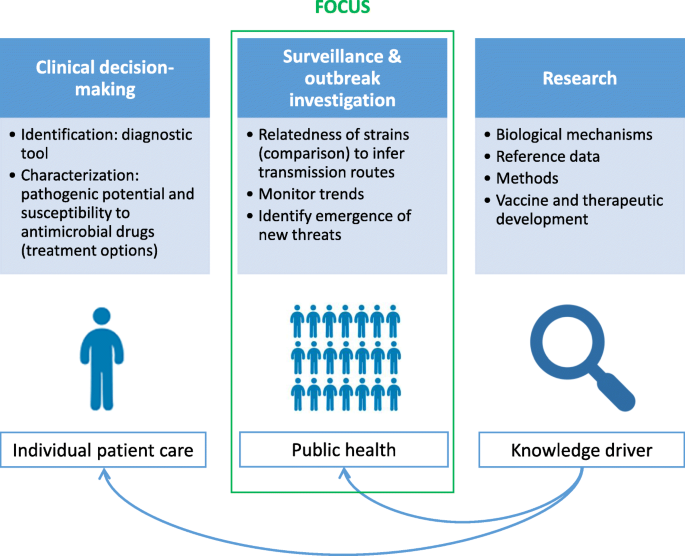 FOCUS

Clinical decision-making

• Identification: diagnostic tool
• Characterization: pathogenic potential and susceptibility to antimicrobial drugs (treatment options)

Individual patient care

Surveillance & outbreak investigation

• Relatedness of strains (comparison) to infer transmission routes
• Monitor trends
• Identify emergence of new threats

Public health

Research

• Biological mechanisms
• Reference data
• Methods
• Vaccine and therapeutic development

Knowledge driver